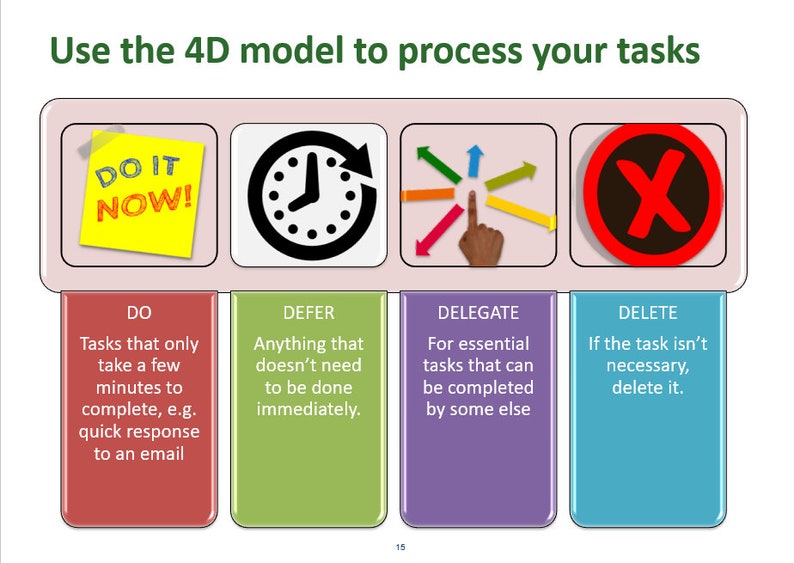 Use the 4D model to process your tasks

DO IT NOW!

DO
Tasks that only take a few minutes to complete, e.g. quick response to an email

DEFER
Anything that doesn't need to be done immediately.

DELEGATE
For essential tasks that can be completed by some else

DELETE
If the task isn't necessary, delete it.

15